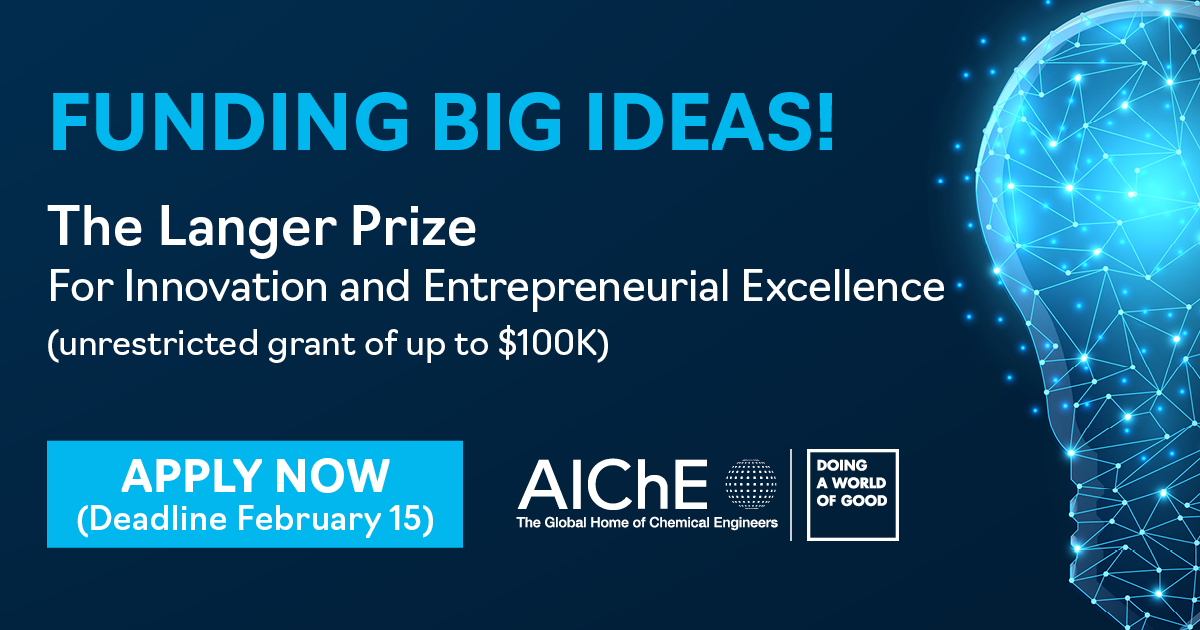 FUNDING BIG IDEAS!

The Langer Prize

For Innovation and Entrepreneurial Excellence

(unrestricted grant of up to \$100K)

APPLY NOW
(Deadline February 15)

AIChE
The Global Home of Chemical Engineers

DOING A WORLD OF GOOD